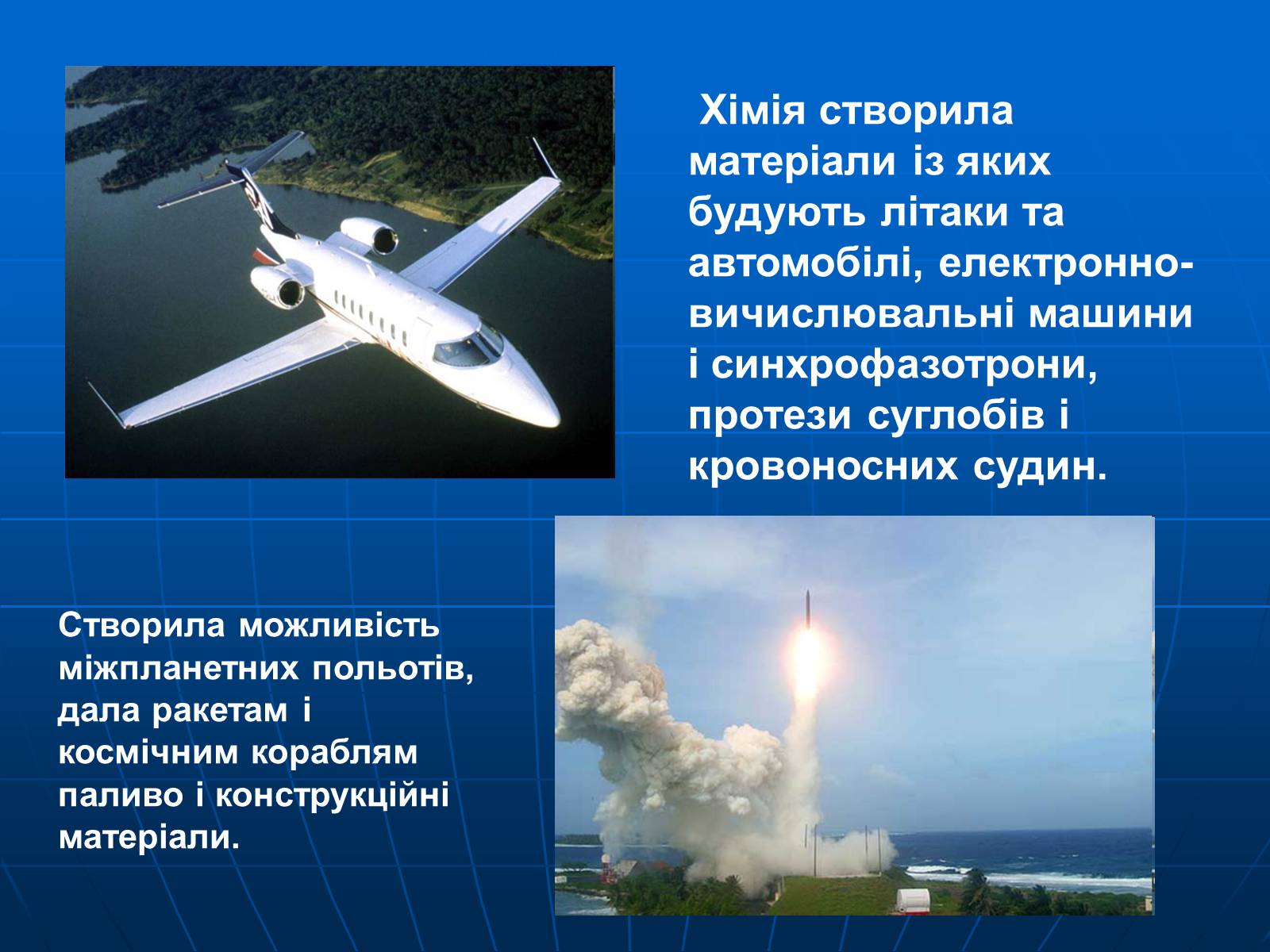 Хімія створила матеріали із яких будують літаки та автомобілі, електронно-вичислювальні машини і синхрофазотрони, протези суглобів і кровоносних судин.

Створила можливість міжпланетних польотів, дала ракетам і космічним кораблям паливо і конструкційні матеріали.